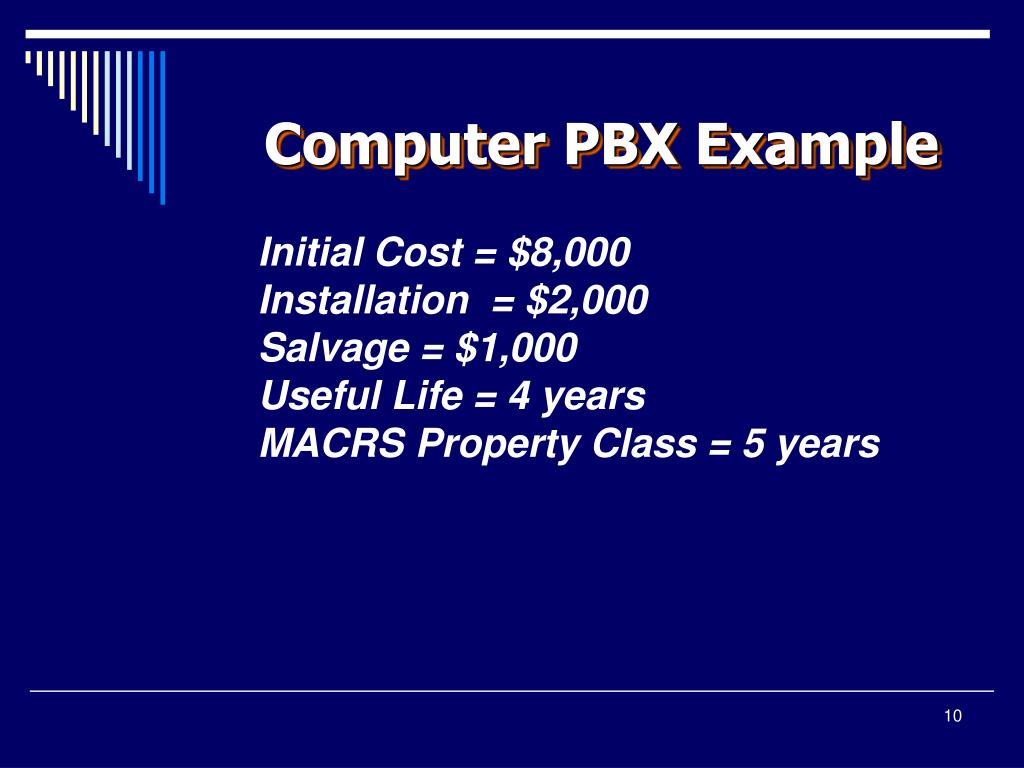 Computer PBX Example

Initial Cost = \$8,000
Installation = \$2,000
Salvage = \$1,000
Useful Life = 4 years
MACRS Property Class = 5 years

10